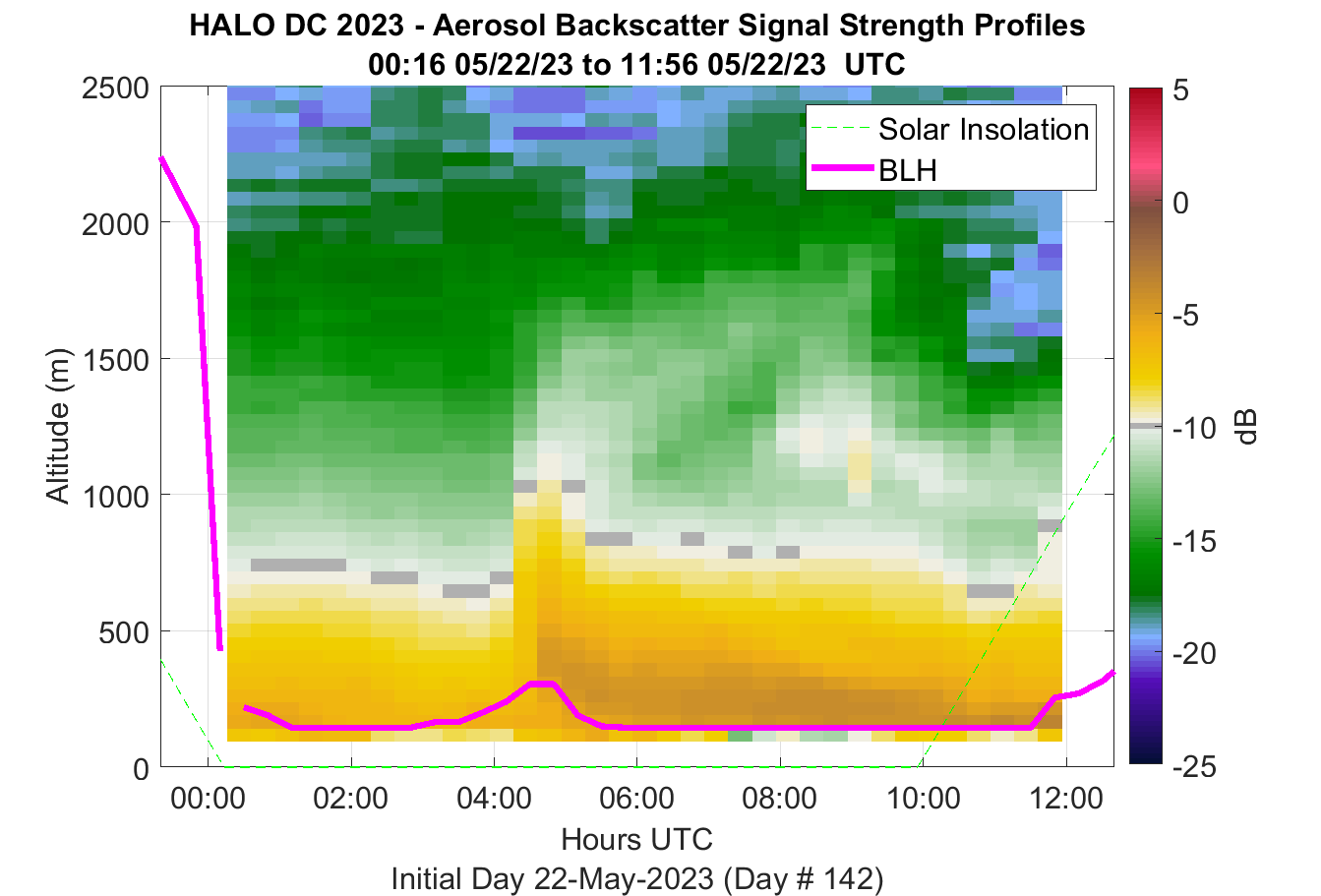 HALO DC 2023 - Aerosol Backscatter Signal Strength Profiles
00:16 05/22/23 to 11:56 05/22/23 UTC

Solar Insolation
BLH

Altitude (m)
2500
2000
1500
1000
500
0

00:00
02:00
04:00
06:00
08:00
10:00
12:00
Hours UTC
Initial Day 22-May-2023 (Day # 142)

5
0
-5
-10
-15
-20
-25
dB